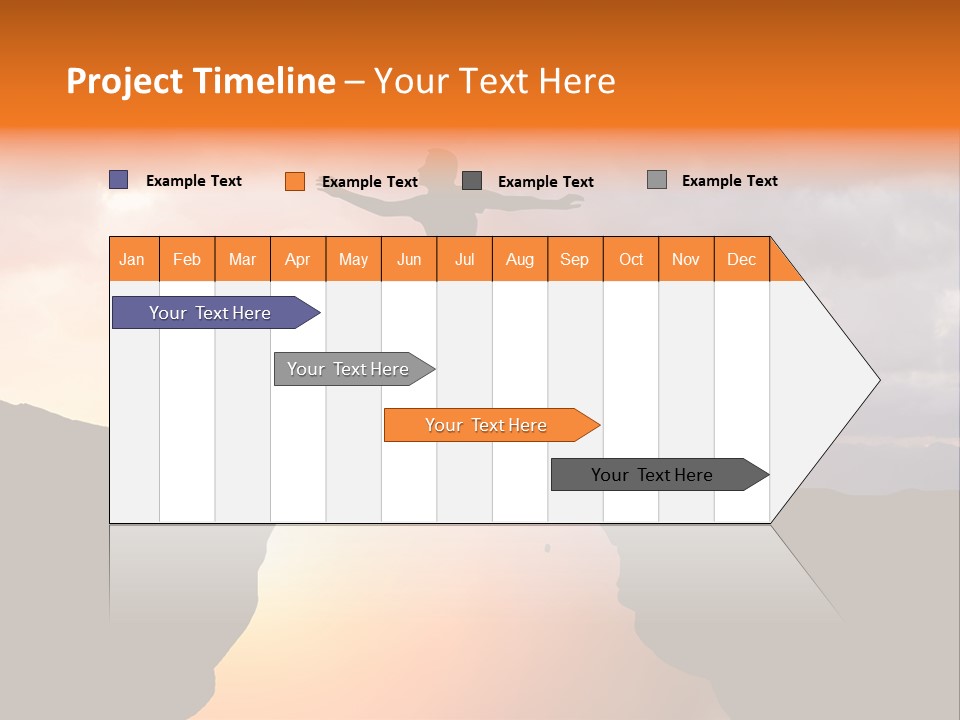 Project Timeline – Your Text Here

Example Text
Example Text
Example Text
Example Text

| Jan | Feb | Mar | Apr | May | Jun | Jul | Aug | Sep | Oct | Nov | Dec |
|---|---|---|---|---|---|---|---|---|---|---|---|

Your Text Here

Your Text Here

Your Text Here

Your Text Here